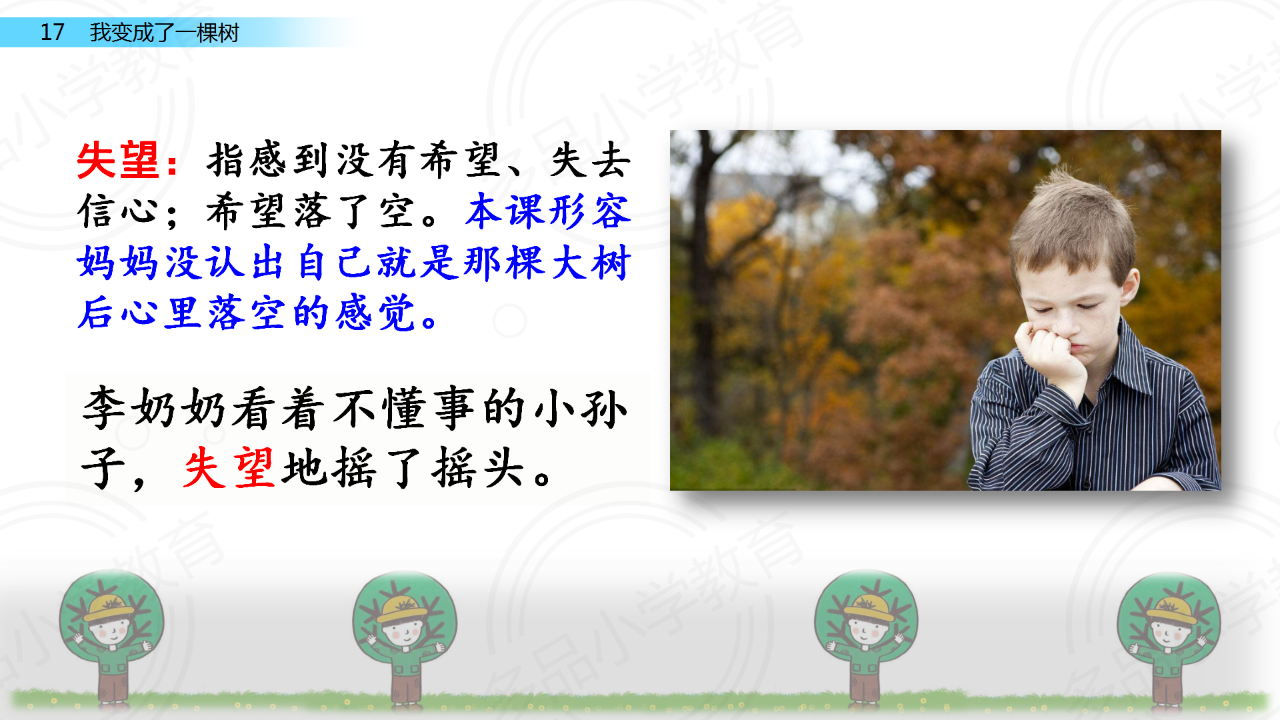 17　我变成了一棵树

失望：指感到没有希望、失去信心；希望落了空。本课形容妈妈没认出自己就是那棵大树后心里落空的感觉。

李奶奶看着不懂事的小孙子，失望地摇了摇头。

名品小学教育